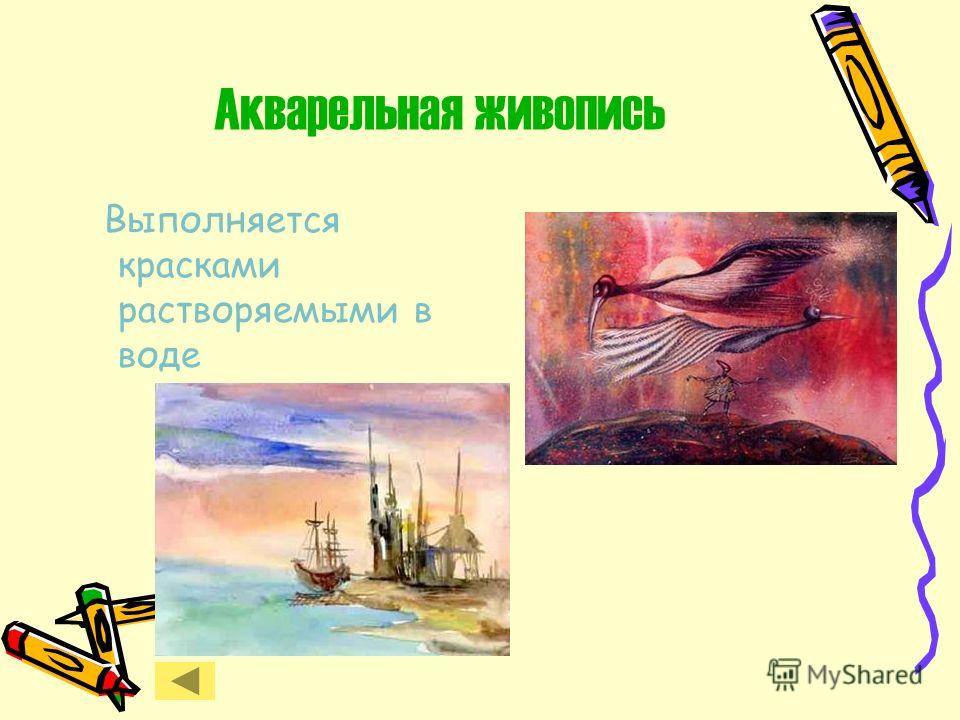 Акварельная живопись

Выполняется красками растворяемыми в воде

MyShared